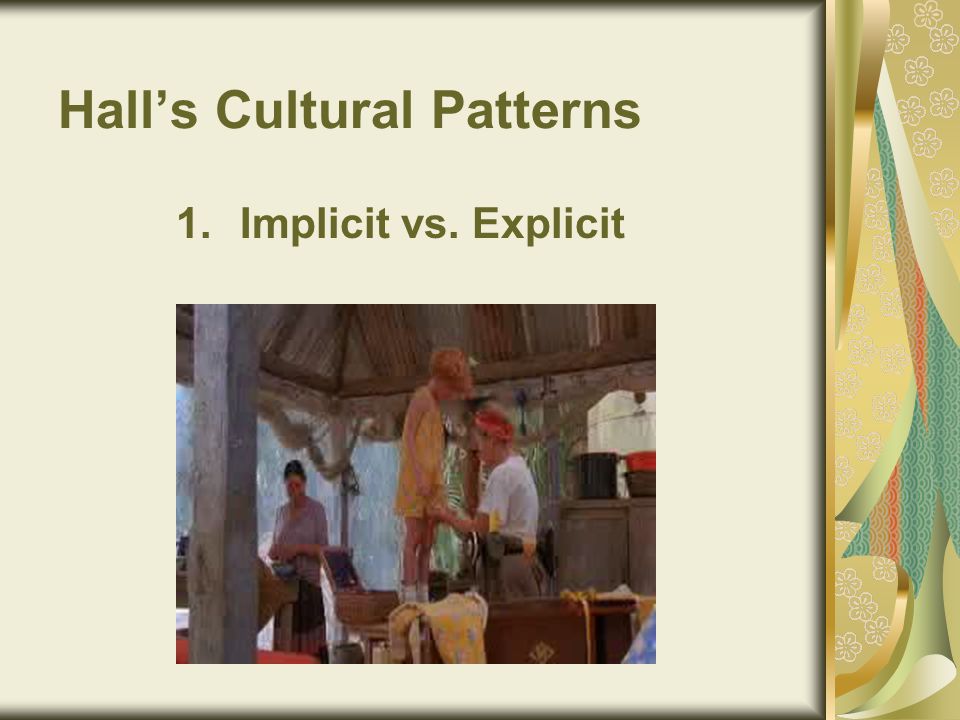 Hall’s Cultural Patterns

1. Implicit vs. Explicit